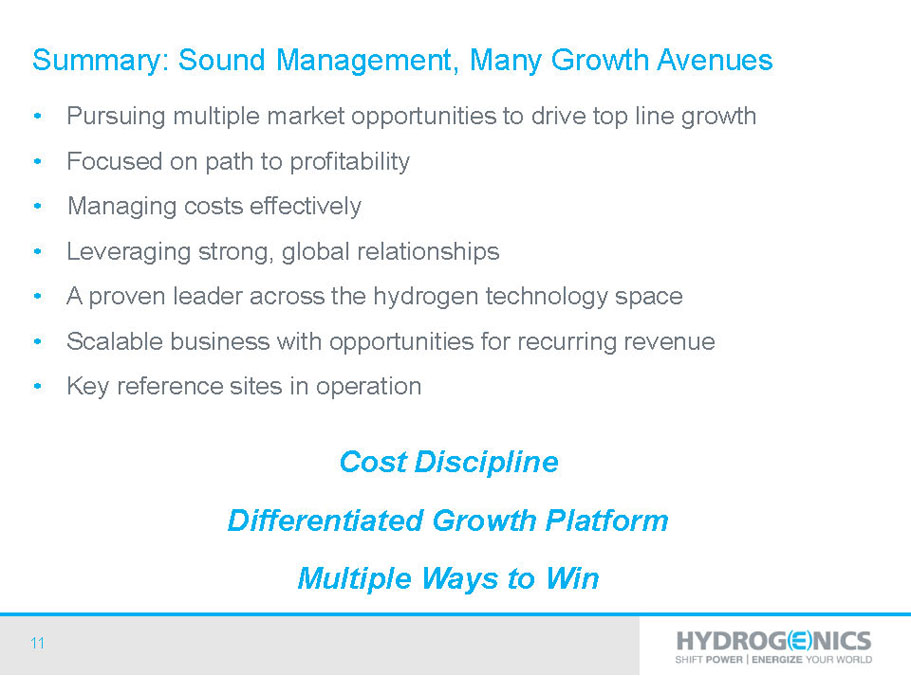 Summary: Sound Management, Many Growth Avenues

• Pursuing multiple market opportunities to drive top line growth
• Focused on path to profitability
• Managing costs effectively
• Leveraging strong, global relationships
• A proven leader across the hydrogen technology space
• Scalable business with opportunities for recurring revenue
• Key reference sites in operation

Cost Discipline

Differentiated Growth Platform

Multiple Ways to Win

11

HYDROGENICS
SHIFT POWER | ENERGIZE YOUR WORLD